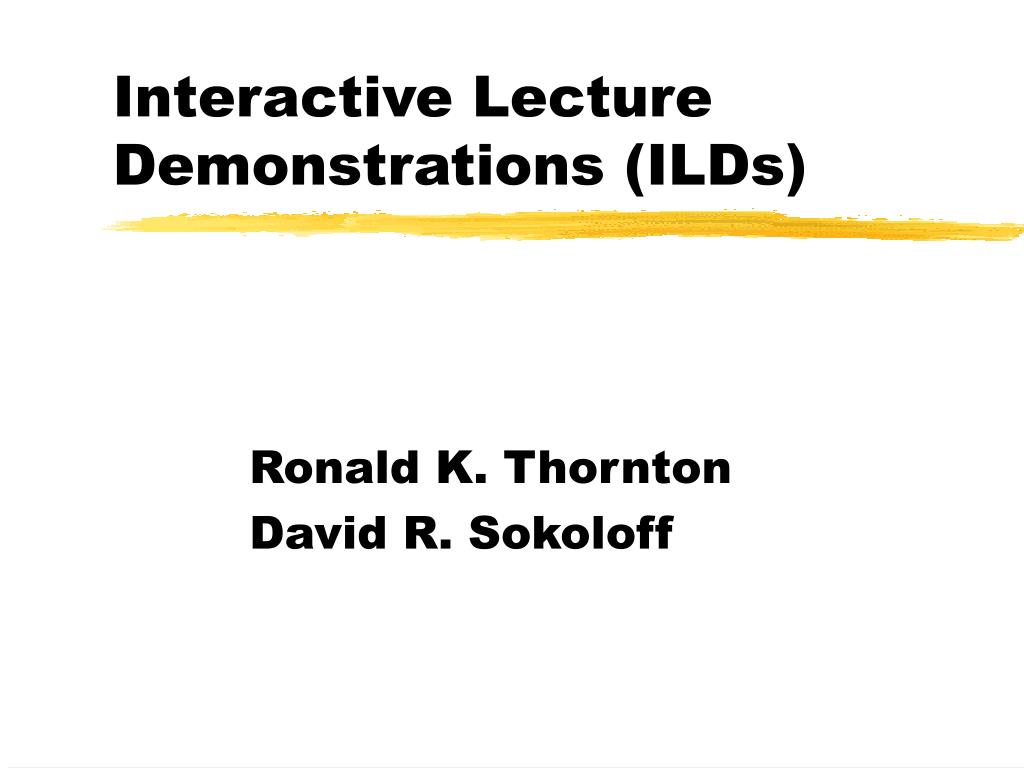 Interactive Lecture Demonstrations (ILDs)

Ronald K. Thornton
David R. Sokoloff